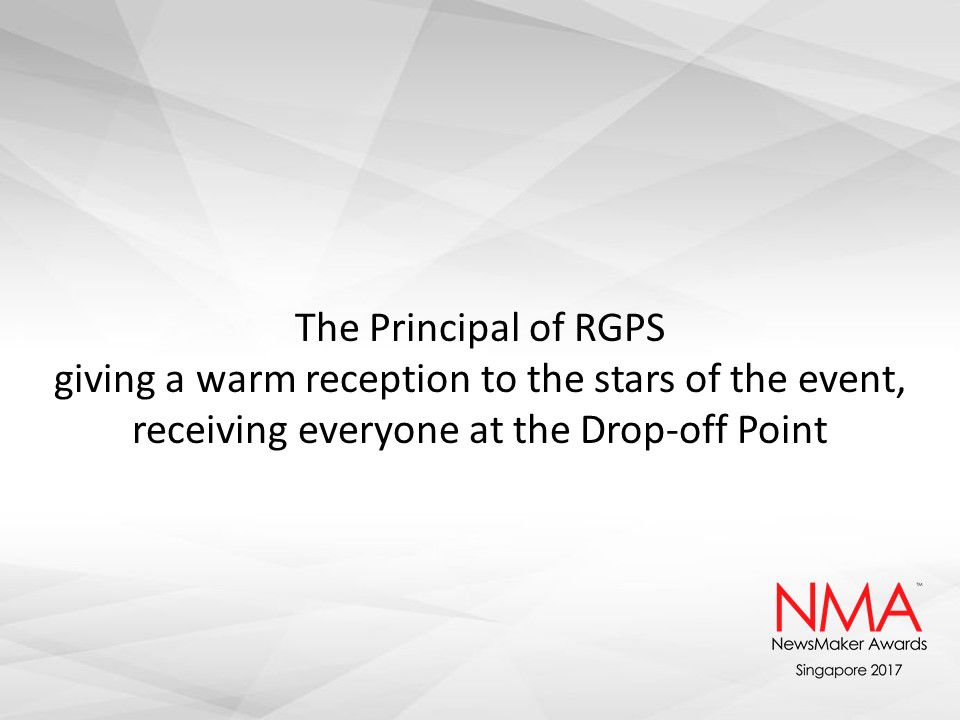 The Principal of RGPS
giving a warm reception to the stars of the event,
receiving everyone at the Drop-off Point

NMA™
NewsMaker Awards
Singapore 2017